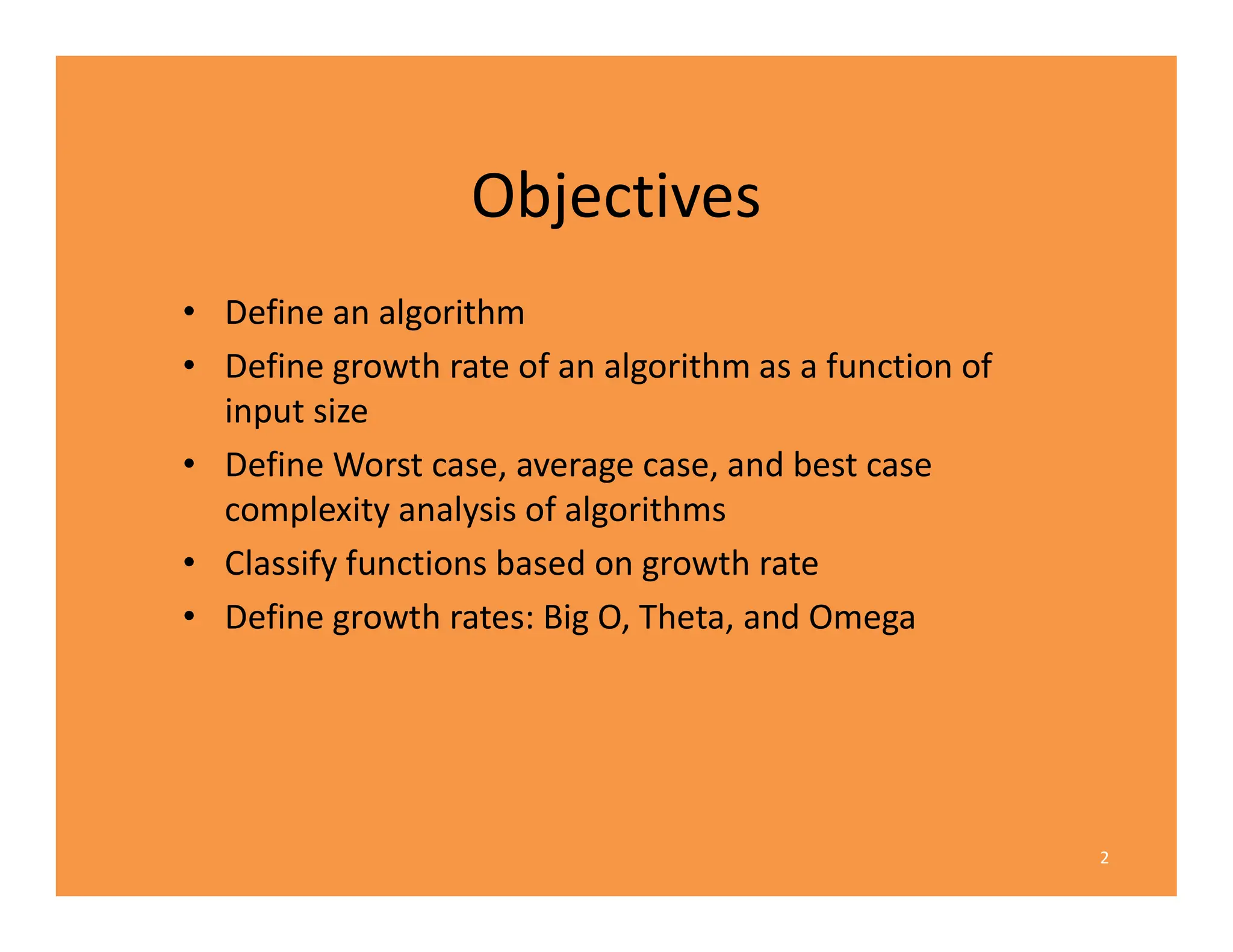 Objectives

• Define an algorithm
• Define growth rate of an algorithm as a function of input size
• Define Worst case, average case, and best case complexity analysis of algorithms
• Classify functions based on growth rate
• Define growth rates: Big O, Theta, and Omega

2